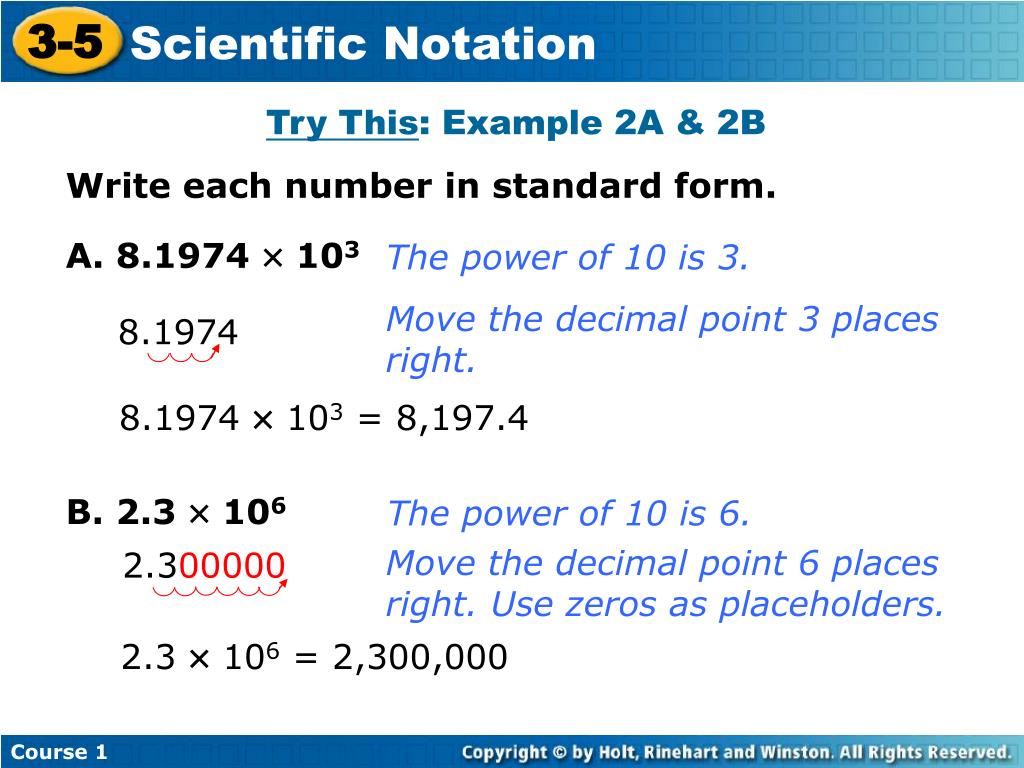 3-5 Scientific Notation

Try This: Example 2A & 2B

Write each number in standard form.

A. $8.1974 \times 10^3$ The power of 10 is 3.

8.1974 Move the decimal point 3 places right.

$8.1974 \times 10^3 = 8,197.4$

B. $2.3 \times 10^6$ The power of 10 is 6.

2.300000 Move the decimal point 6 places right. Use zeros as placeholders.

$2.3 \times 10^6 = 2,300,000$

Course 1 Copyright © by Holt, Rinehart and Winston. All Rights Reserved.